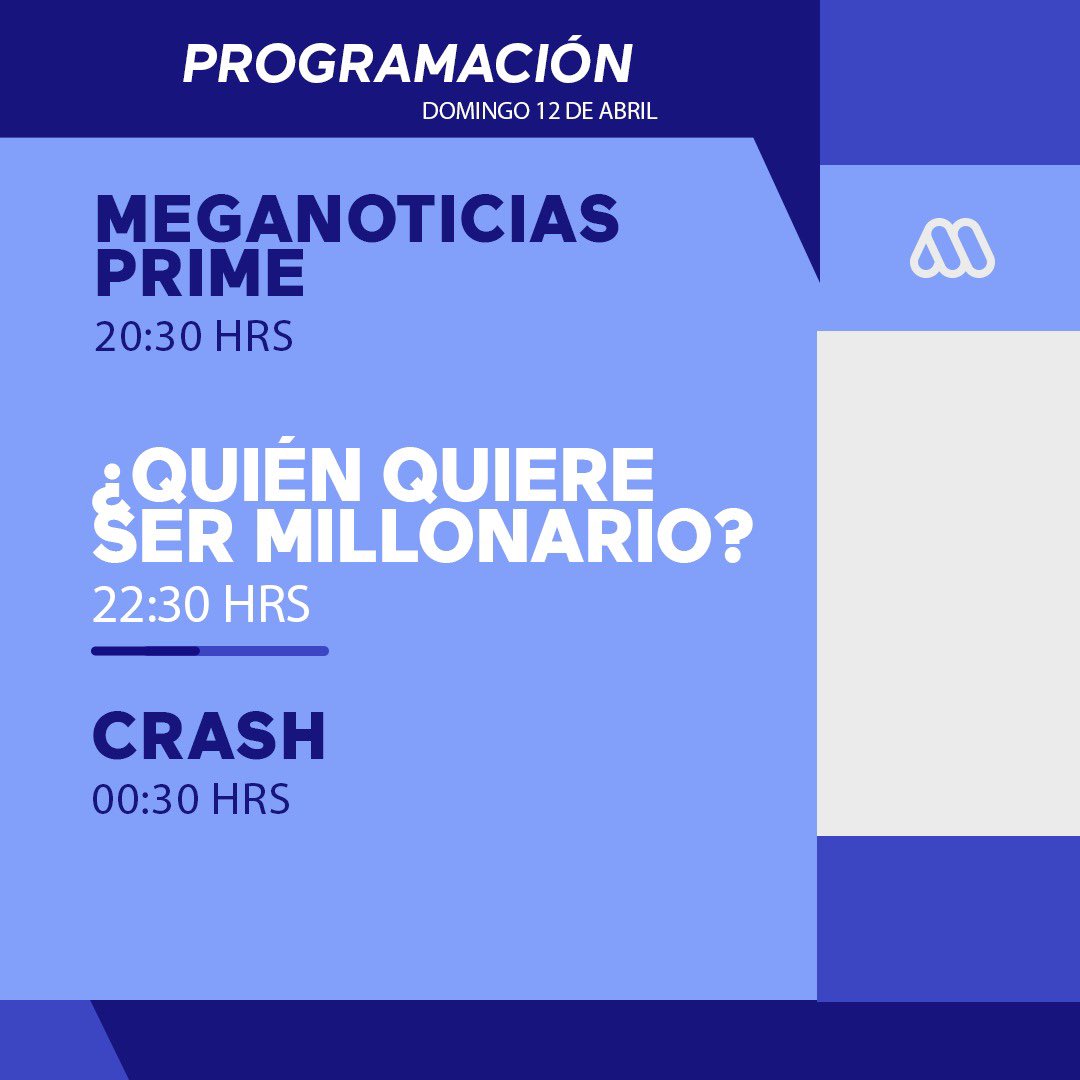 PROGRAMACIÓN
DOMINGO 12 DE ABRIL

MEGANOTICIAS PRIME
20:30 HRS

¿QUIÉN QUIERE SER MILLONARIO?
22:30 HRS

CRASH
00:30 HRS